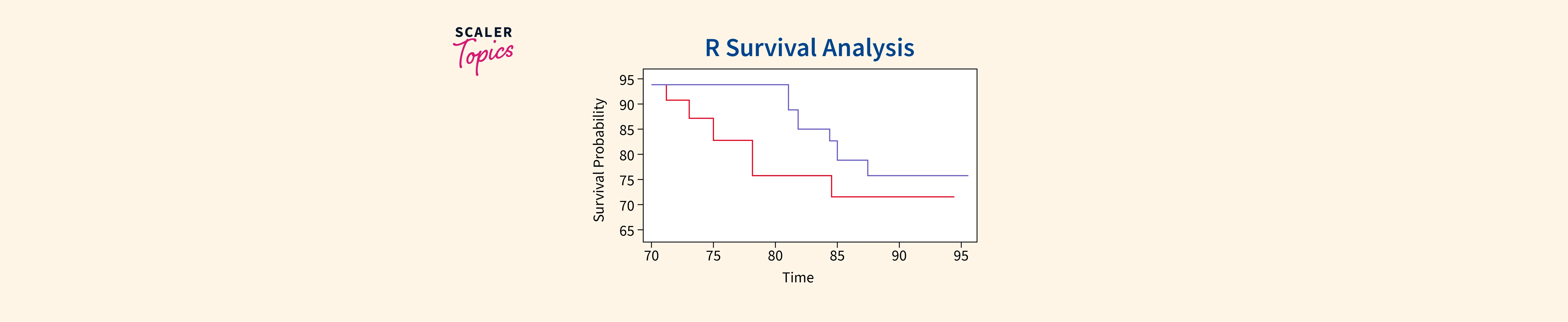 SCALER
Topics

R Survival Analysis

Survival Probability
95
90
85
80
75
70
65

70 75 80 85 90 95
Time